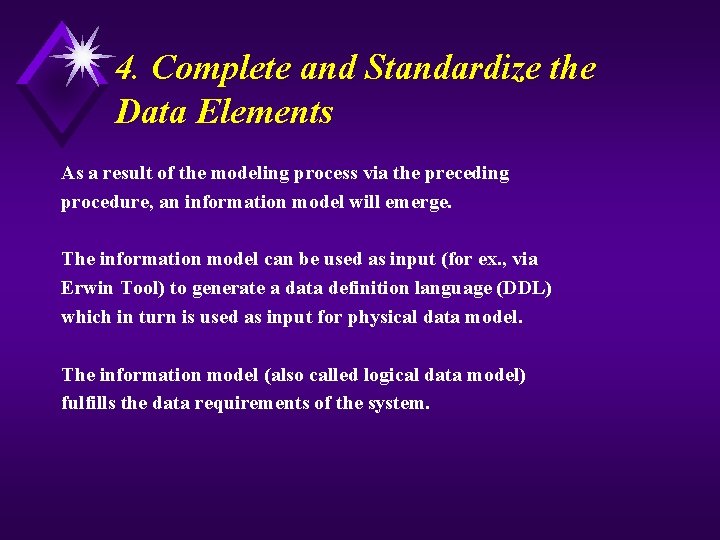 4. Complete and Standardize the Data Elements

As a result of the modeling process via the preceding procedure, an information model will emerge.

The information model can be used as input (for ex., via Erwin Tool) to generate a data definition language (DDL) which in turn is used as input for physical data model.

The information model (also called logical data model) fulfills the data requirements of the system.